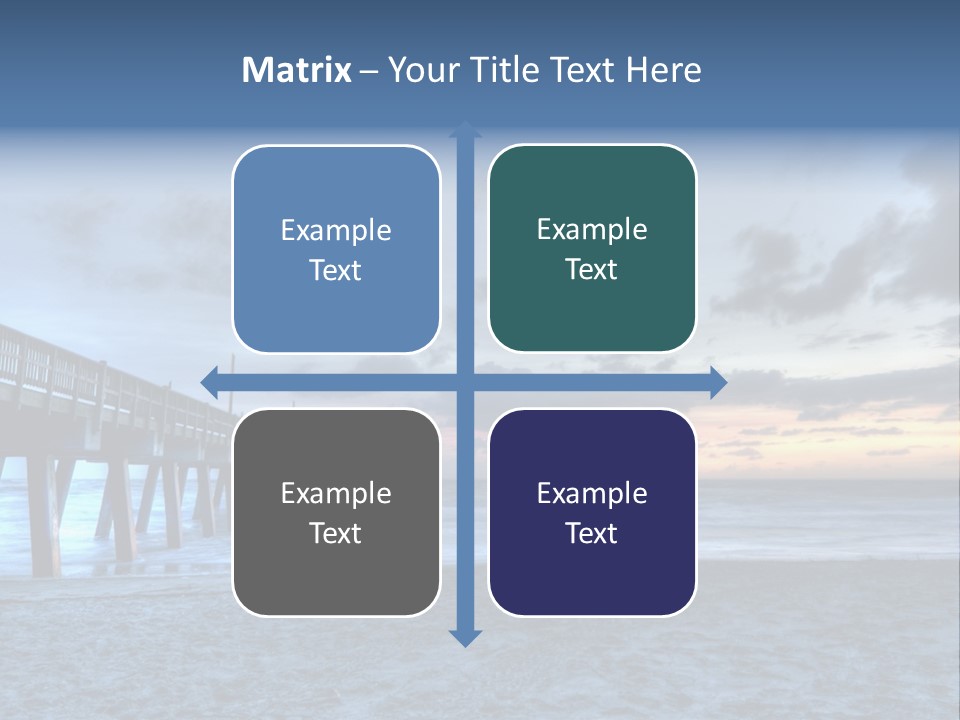 Matrix – Your Title Text Here

Example Text

Example Text

Example Text

Example Text